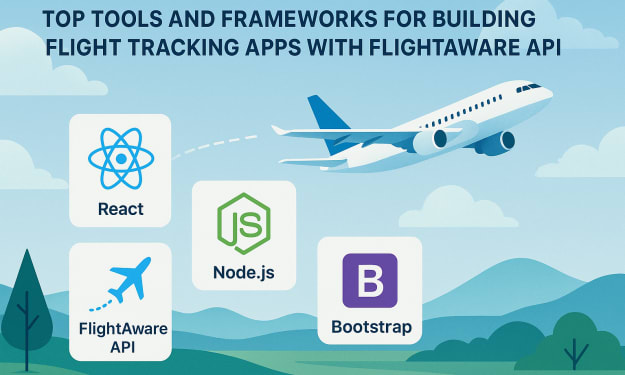 TOP TOOLS AND FRAMEWORKS FOR BUILDING FLIGHT TRACKING APPS WITH FLIGHTAWARE API

React

JS

Node.js

FlightAware API

B

Bootstrap